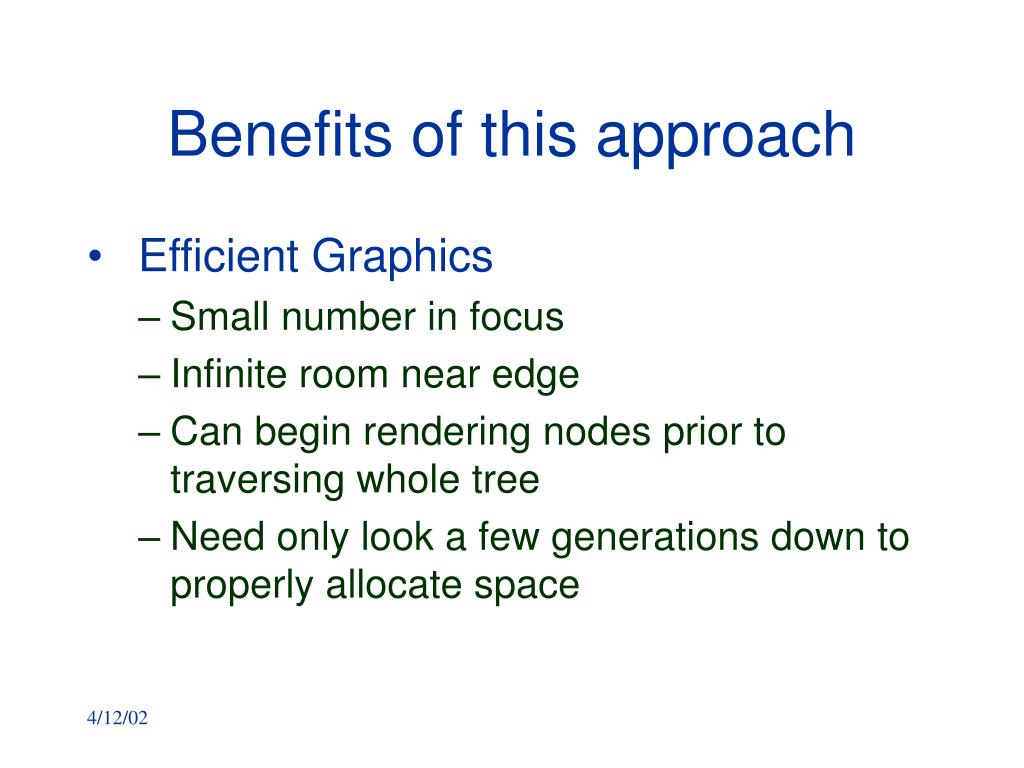 Benefits of this approach

• Efficient Graphics
– Small number in focus
– Infinite room near edge
– Can begin rendering nodes prior to traversing whole tree
– Need only look a few generations down to properly allocate space

4/12/02